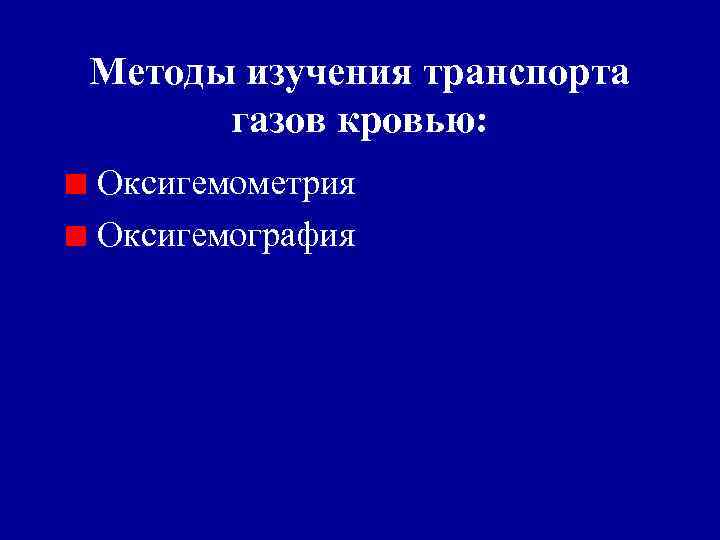 Методы изучения транспорта газов кровью:

Оксигемометрия
Оксигемография